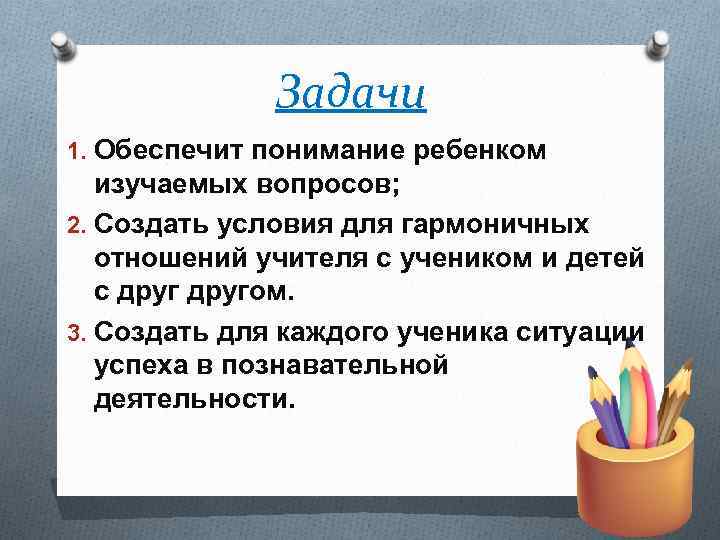 Задачи

1. Обеспечит понимание ребенком изучаемых вопросов;

2. Создать условия для гармоничных отношений учителя с учеником и детей с друг другом.

3. Создать для каждого ученика ситуации успеха в познавательной деятельности.